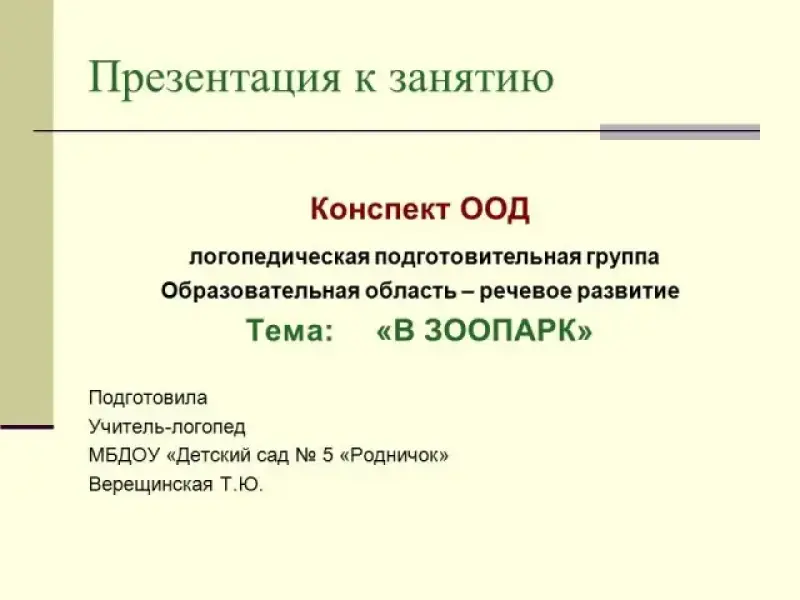 Презентация к занятию

Конспект ООД

логопедическая подготовительная группа
Образовательная область – речевое развитие

Тема: «В ЗООПАРК»

Подготовила
Учитель-логопед
МБДОУ «Детский сад № 5 «Родничок»
Верещинская Т.Ю.